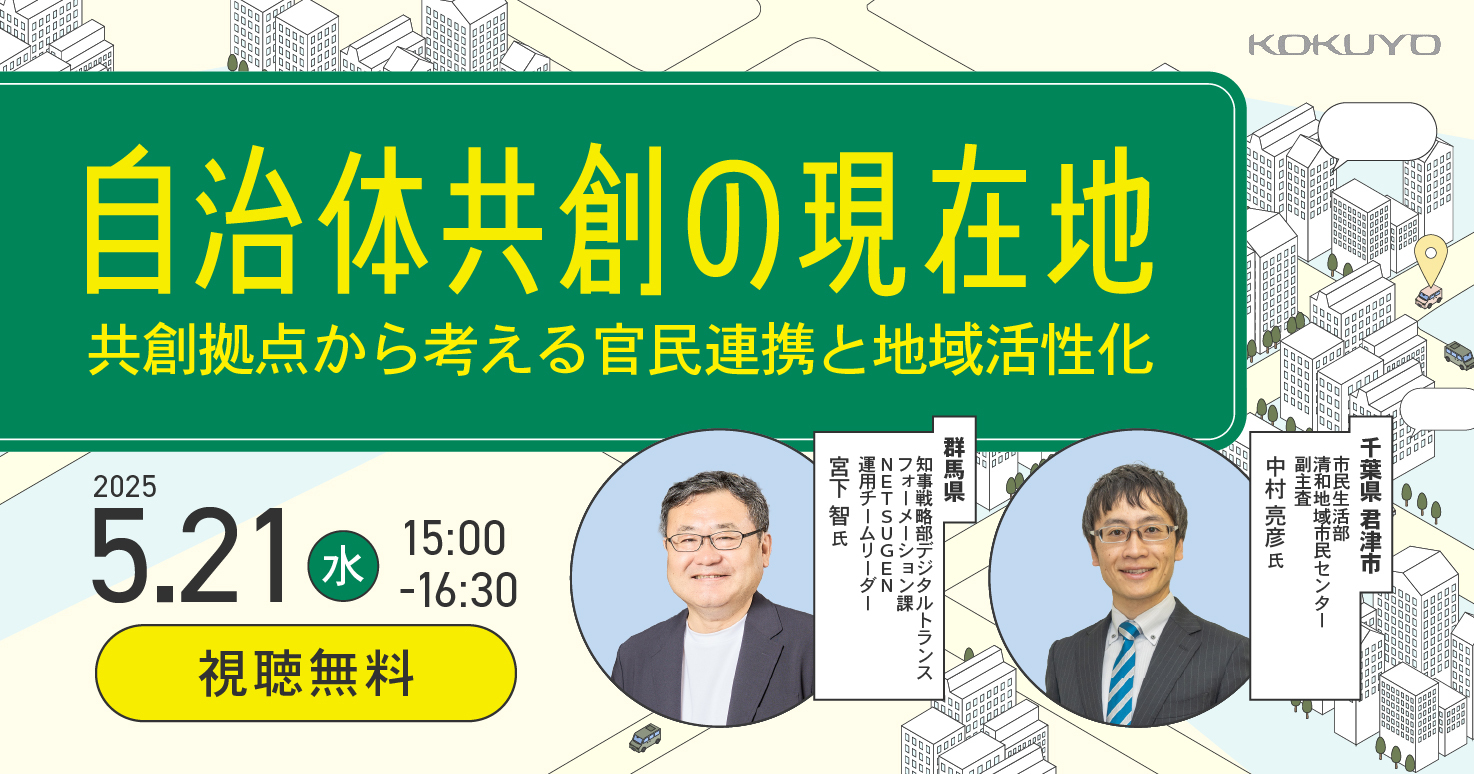 KOKUYO

自治体共創の現在地

共創拠点から考える官民連携と地域活性化

2025

5.21 水 15:00 -16:30

視聴無料

群馬県

知事戦略部デジタルトランスフォーメーション課

NETSUGEN

運用チームリーダー

宮下 智 氏

千葉県 君津市

市民生活部

清和地域市民センター

副主査

中村 亮彦 氏